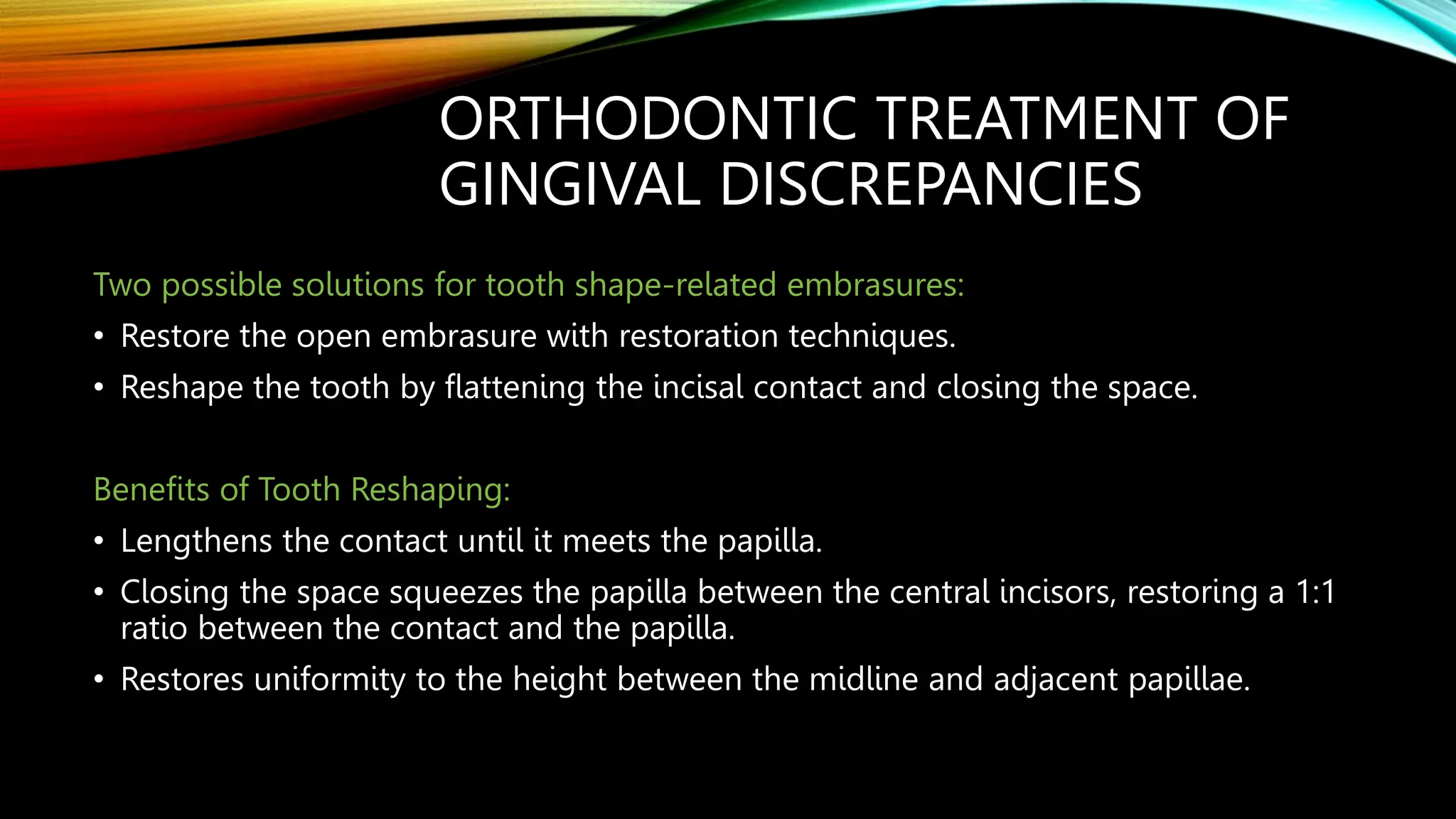 ORTHODONTIC TREATMENT OF GINGIVAL DISCREPANCIES

Two possible solutions for tooth shape-related embrasures:

• Restore the open embrasure with restoration techniques.
• Reshape the tooth by flattening the incisal contact and closing the space.

Benefits of Tooth Reshaping:

• Lengthens the contact until it meets the papilla.
• Closing the space squeezes the papilla between the central incisors, restoring a 1:1 ratio between the contact and the papilla.
• Restores uniformity to the height between the midline and adjacent papillae.